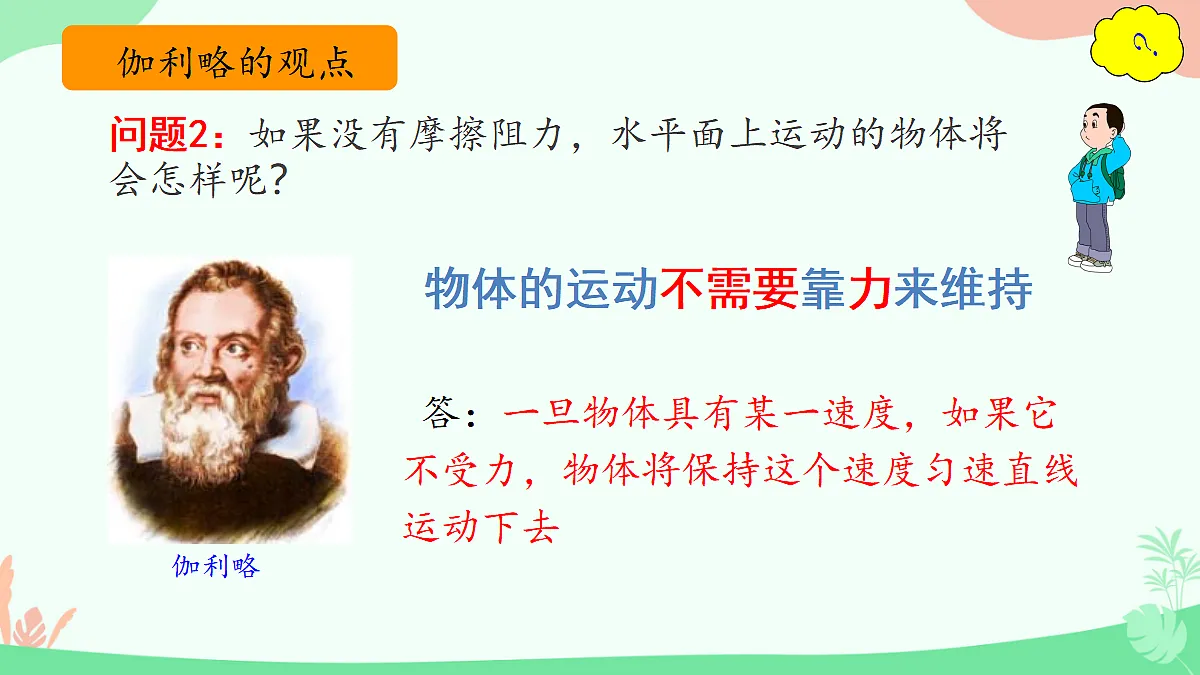 伽利略的观点

?

问题2：如果没有摩擦阻力，水平面上运动的物体将会怎样呢？

物体的运动不需要靠力来维持

答：一旦物体具有某一速度，如果它不受力，物体将保持这个速度匀速直线运动下去

伽利略